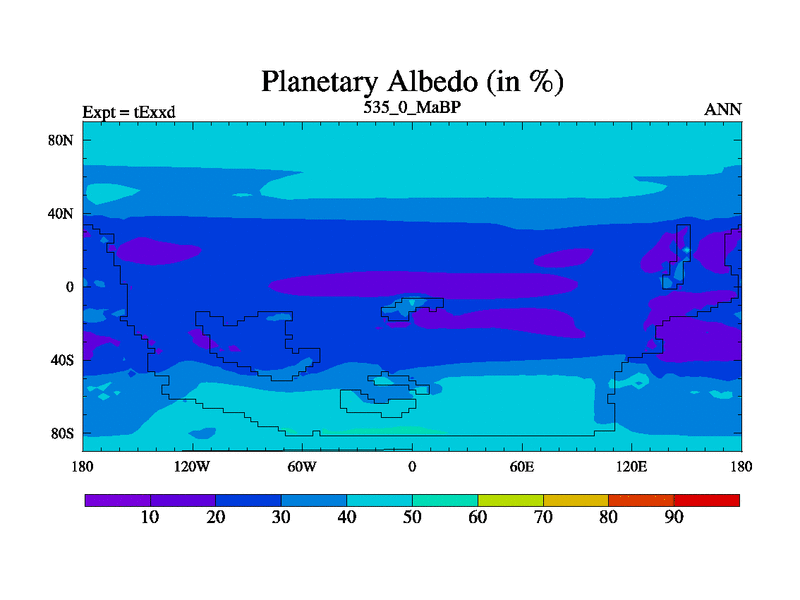 Planetary Albedo (in %)

Expt = tExxd

535_0_MaBP

ANN

80N

40N

0

40S

80S

180

120W

60W

0

60E

120E

180

10 20 30 40 50 60 70 80 90